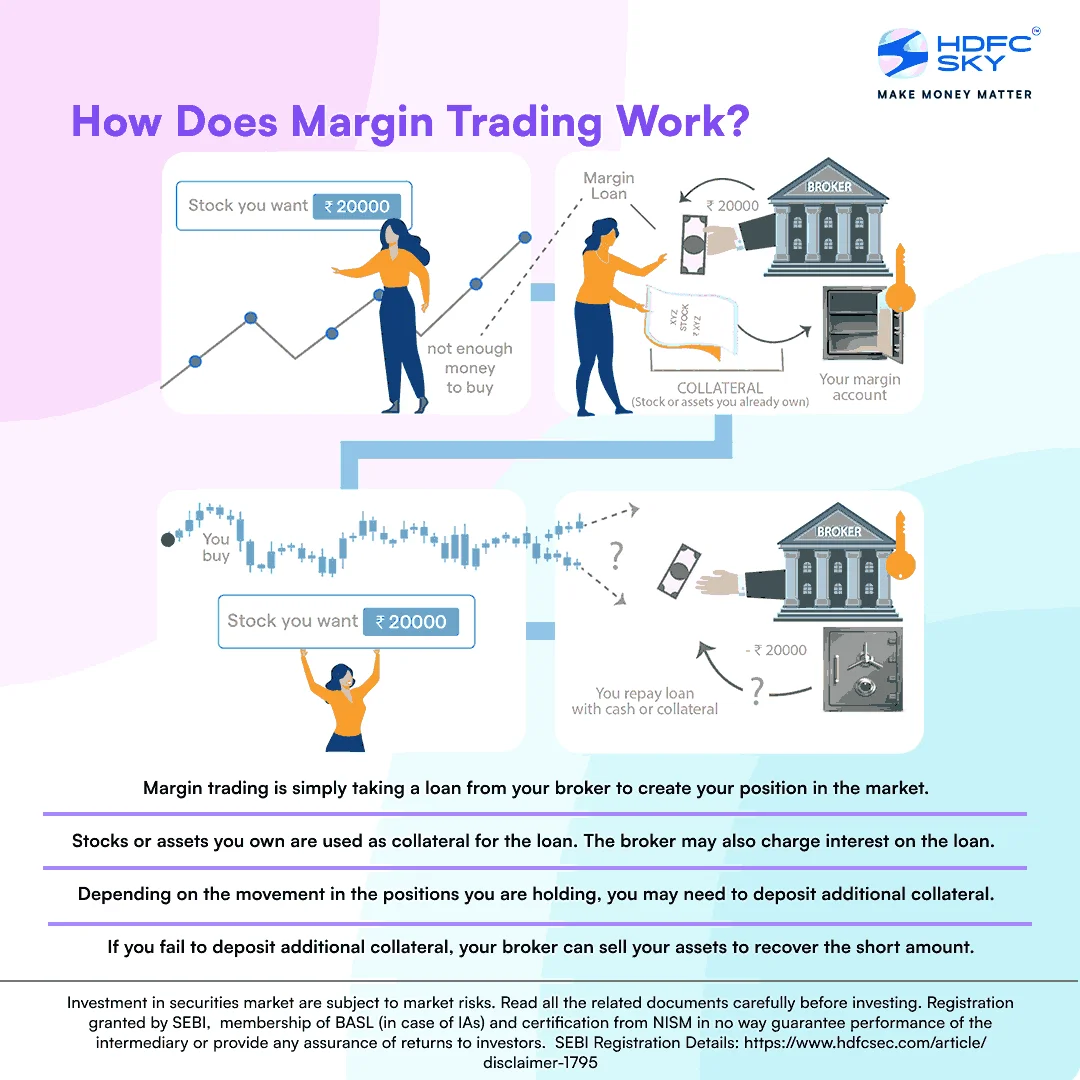 HDFC SKY
MAKE MONEY MATTER

How Does Margin Trading Work?

Stock you want ₹ 20000

not enough money to buy

Margin Loan

₹ 20000

BROKER

XYZ STOCK ₹ XYZ

COLLATERAL
(Stock or assets you already own)

Your margin account

You buy

Stock you want ₹ 20000

?

BROKER

- ₹ 20000

?

You repay loan with cash or collateral

Margin trading is simply taking a loan from your broker to create your position in the market.

Stocks or assets you own are used as collateral for the loan. The broker may also charge interest on the loan.

Depending on the movement in the positions you are holding, you may need to deposit additional collateral.

If you fail to deposit additional collateral, your broker can sell your assets to recover the short amount.

Investment in securities market are subject to market risks. Read all the related documents carefully before investing. Registration granted by SEBI, membership of BASL (in case of IAs) and certification from NISM in no way guarantee performance of the intermediary or provide any assurance of returns to investors. SEBI Registration Details: https://www.hdfcsec.com/article/disclaimer-1795